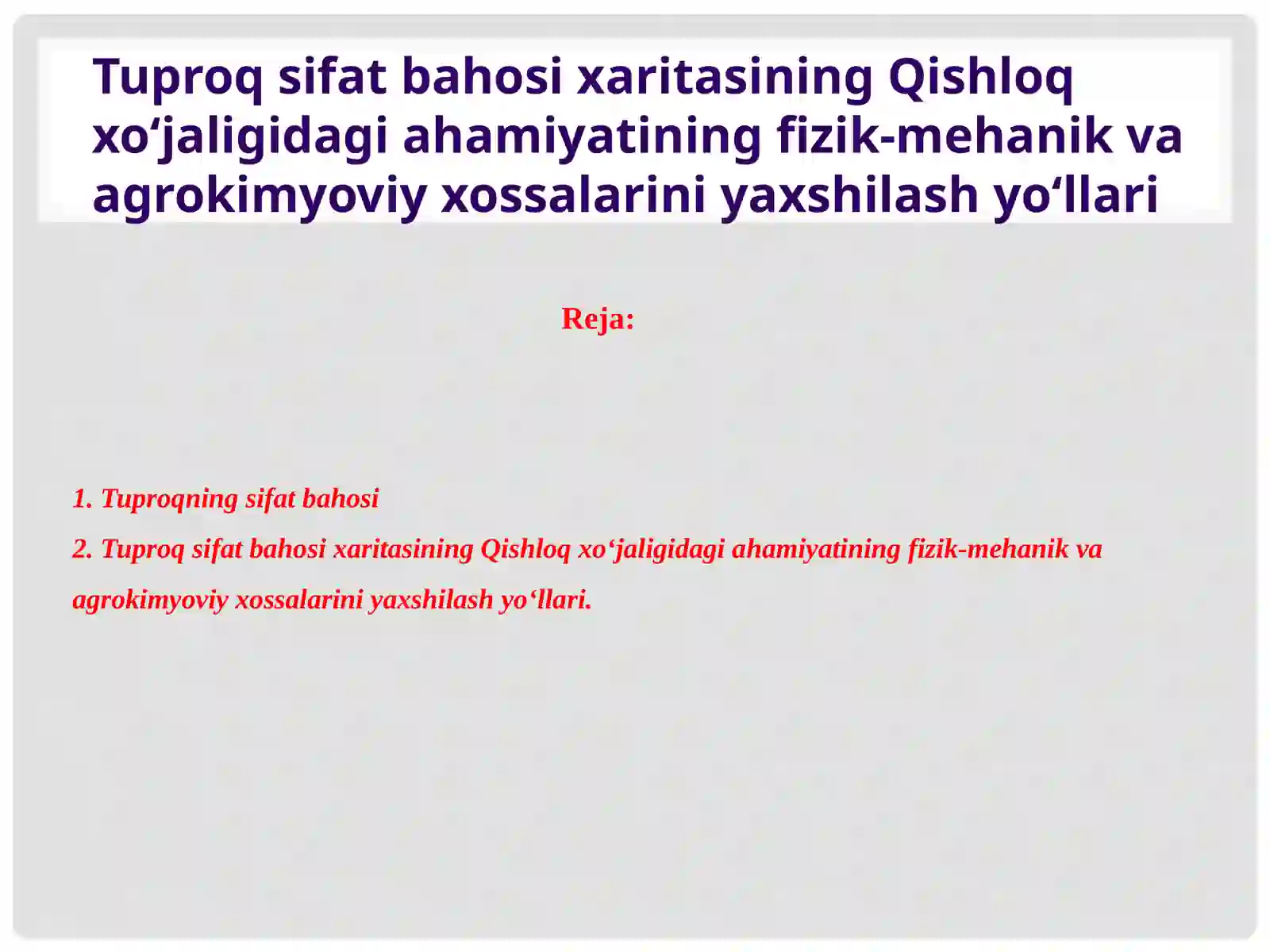 Tuproq sifat bahosi xaritasining Qishloq xo‘jaligidagi ahamiyatining fizik-mehanik va agrokimyoviy xossalarini yaxshilash yo‘llari

Reja:

1. Tuproqning sifat bahosi
2. Tuproq sifat bahosi xaritasining Qishloq xo‘jaligidagi ahamiyatining fizik-mehanik va agrokimyoviy xossalarini yaxshilash yo‘llari.